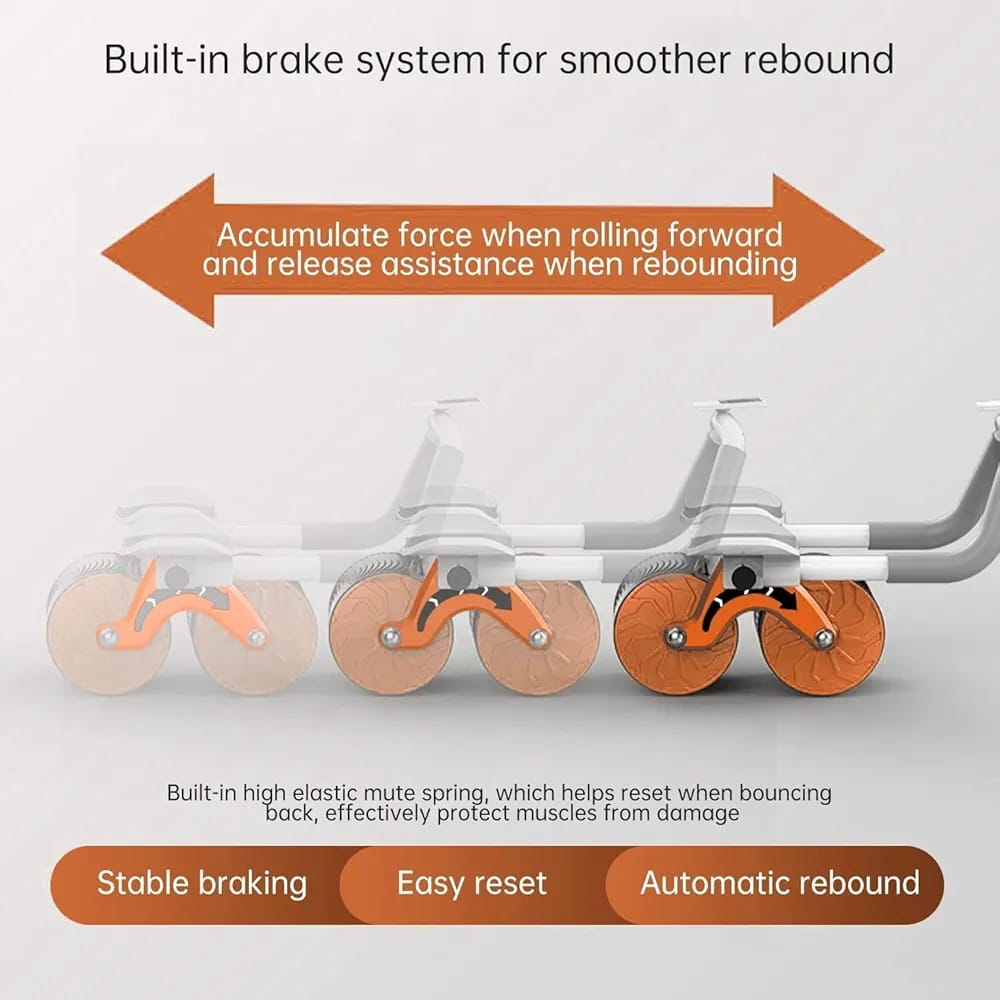 Built-in brake system for smoother rebound

Accumulate force when rolling forward and release assistance when rebounding

Built-in high elastic mute spring, which helps reset when bouncing back, effectively protect muscles from damage

Stable braking

Easy reset

Automatic rebound